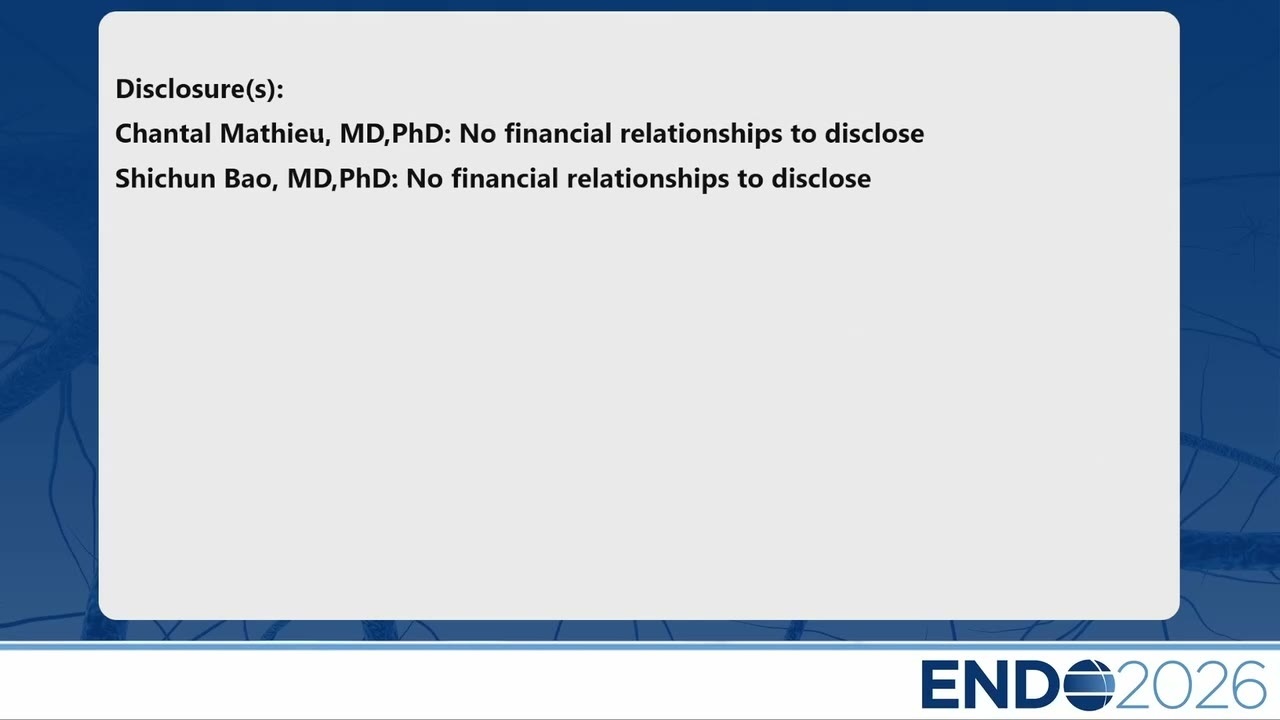 Disclosure(s):

Chantal Mathieu, MD,PhD: No financial relationships to disclose

Shichun Bao, MD,PhD: No financial relationships to disclose

ENDO2026